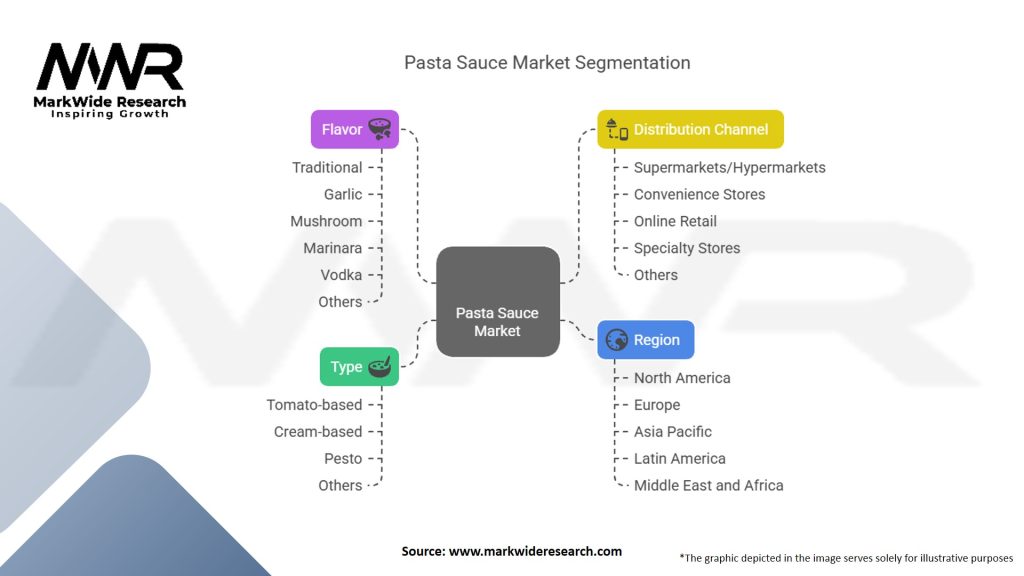 MWR
MarkWide Research
Inspiring Growth

Pasta Sauce Market Segmentation

Flavor
Traditional
Garlic
Mushroom
Marinara
Vodka
Others

Type
Tomato-based
Cream-based
Pesto
Others

Pasta Sauce Market

Distribution Channel
Supermarkets/Hypermarkets
Convenience Stores
Online Retail
Specialty Stores
Others

Region
North America
Europe
Asia Pacific
Latin America
Middle East and Africa

Source: www.markwideresearch.com

*The graphic depicted in the image serves solely for illustrative purposes